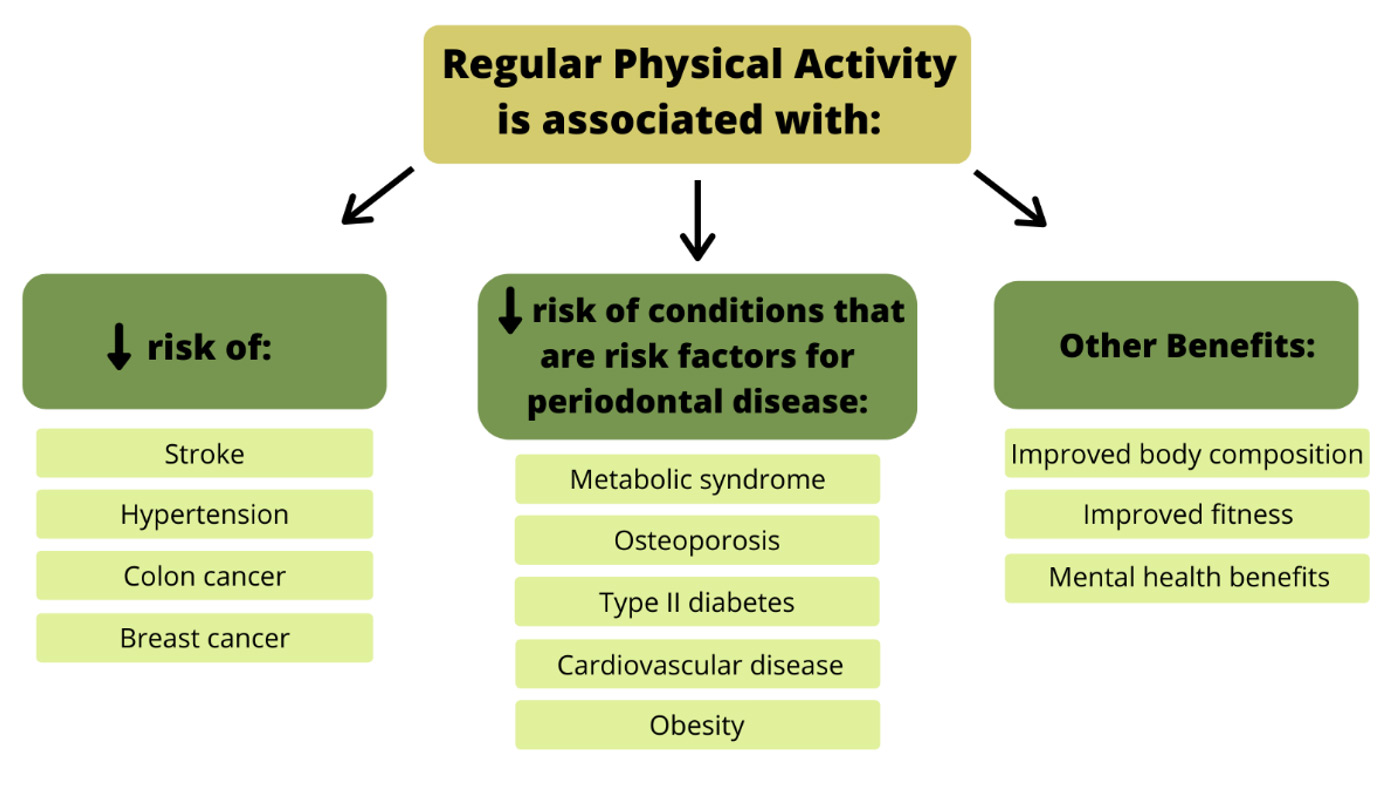 Regular Physical Activity is associated with:

↓ risk of:

Stroke

Hypertension

Colon cancer

Breast cancer

↓ risk of conditions that are risk factors for periodontal disease:

Metabolic syndrome

Osteoporosis

Type II diabetes

Cardiovascular disease

Obesity

Other Benefits:

Improved body composition

Improved fitness

Mental health benefits